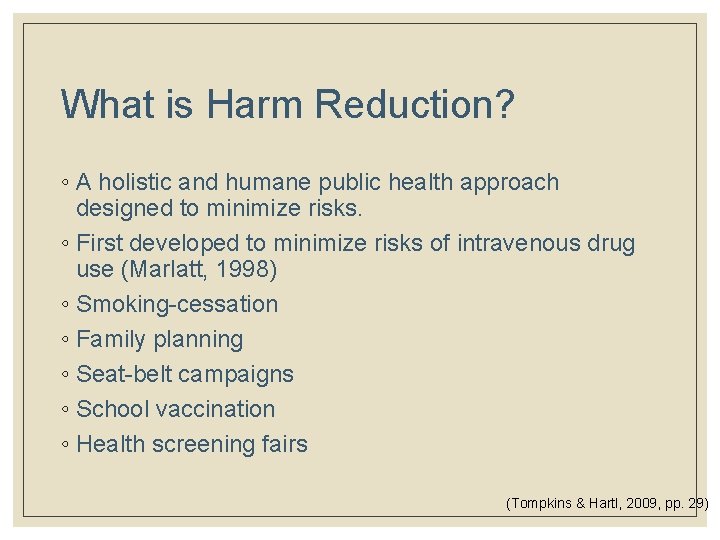 What is Harm Reduction?

◦ A holistic and humane public health approach designed to minimize risks.
◦ First developed to minimize risks of intravenous drug use (Marlatt, 1998)
◦ Smoking-cessation
◦ Family planning
◦ Seat-belt campaigns
◦ School vaccination
◦ Health screening fairs

(Tompkins & Hartl, 2009, pp. 29)